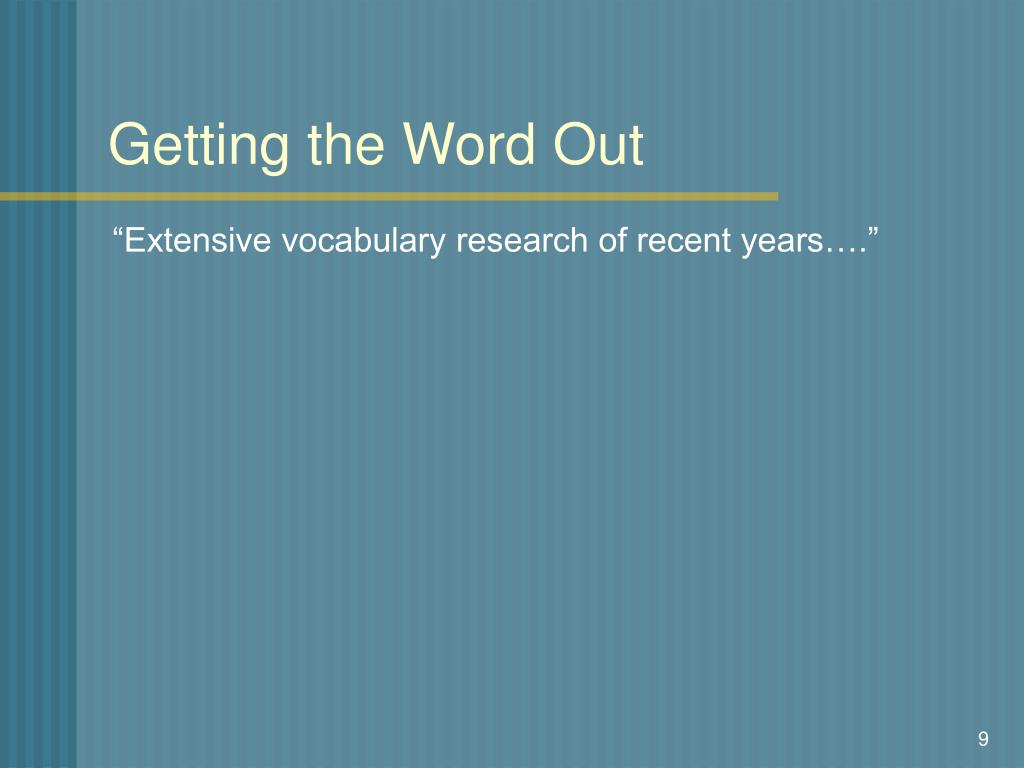 Getting the Word Out

“Extensive vocabulary research of recent years….”

9